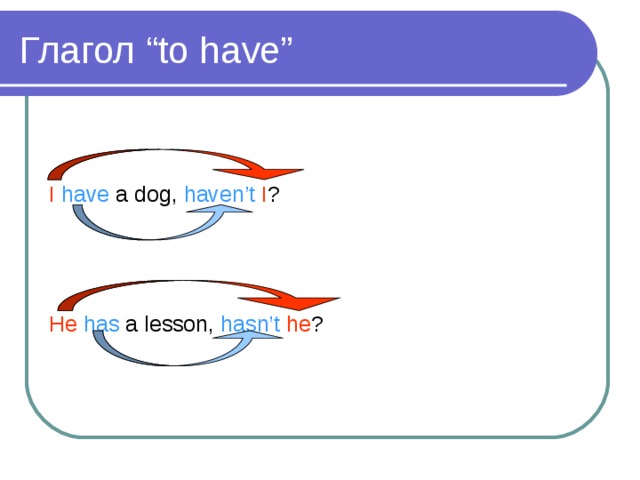 Глагол “to have”

I have a dog, haven’t I?

He has a lesson, hasn’t he?